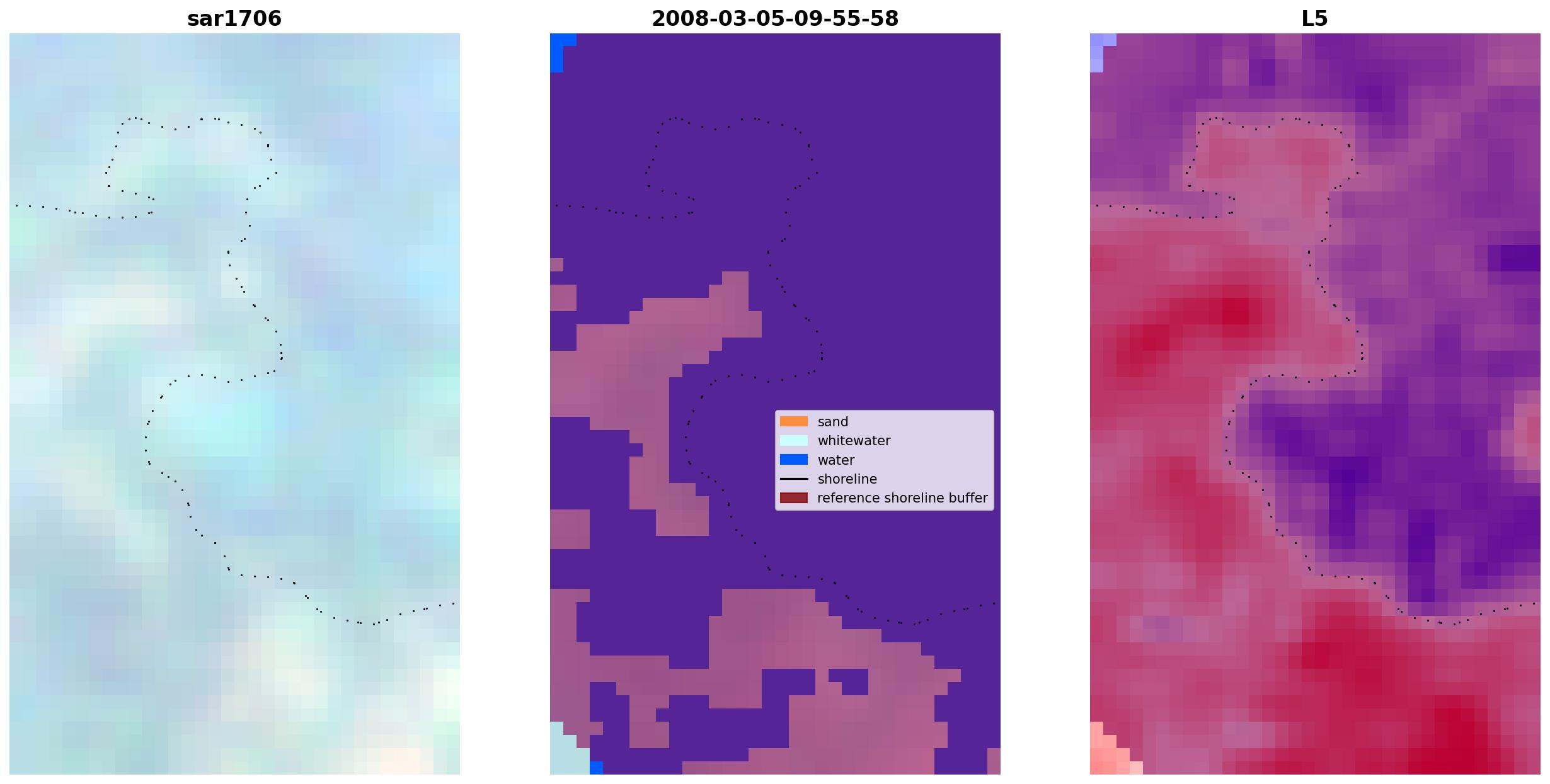 sar1706

2008-03-05-09-55-58

sand
whitewater
water
shoreline
reference shoreline buffer

L5